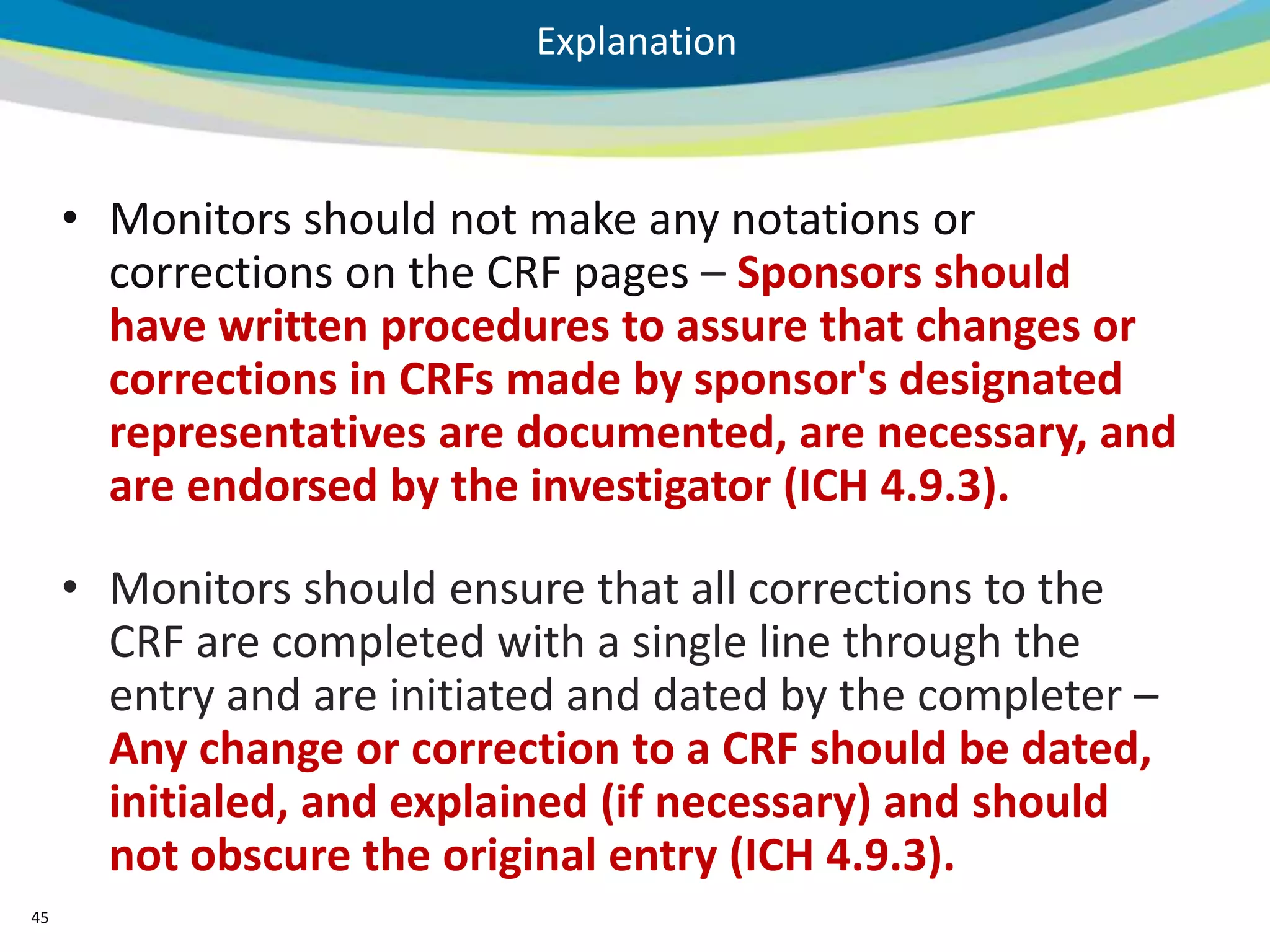 Explanation

• Monitors should not make any notations or corrections on the CRF pages – Sponsors should have written procedures to assure that changes or corrections in CRFs made by sponsor's designated representatives are documented, are necessary, and are endorsed by the investigator (ICH 4.9.3).

• Monitors should ensure that all corrections to the CRF are completed with a single line through the entry and are initiated and dated by the completer – Any change or correction to a CRF should be dated, initialed, and explained (if necessary) and should not obscure the original entry (ICH 4.9.3).

45